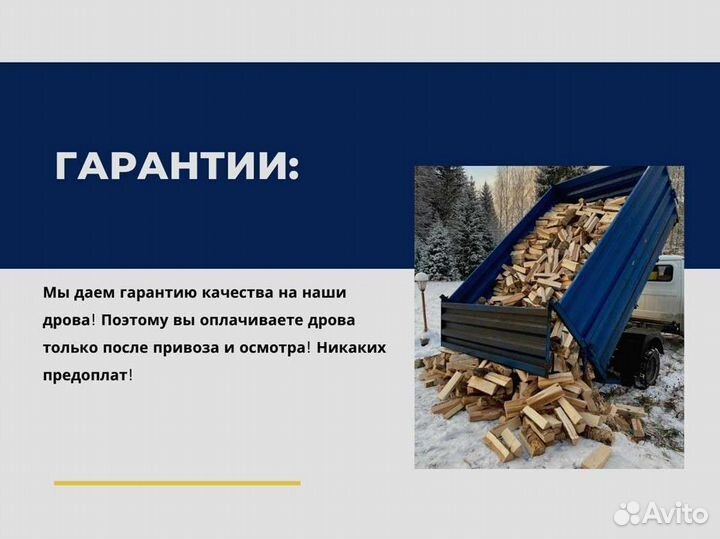 ГАРАНТИИ:

Мы даем гарантию качества на наши дрова! Поэтому вы оплачиваете дрова только после привоза и осмотра! Никаких предоплат!

Avito